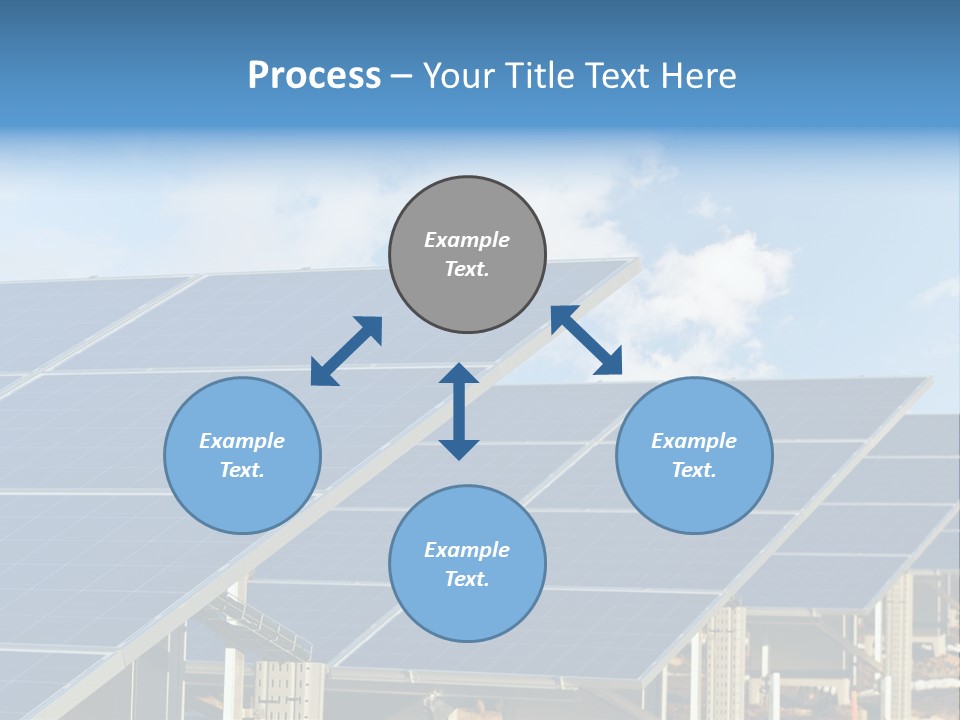 Process – Your Title Text Here

Example Text.

Example Text.

Example Text.

Example Text.